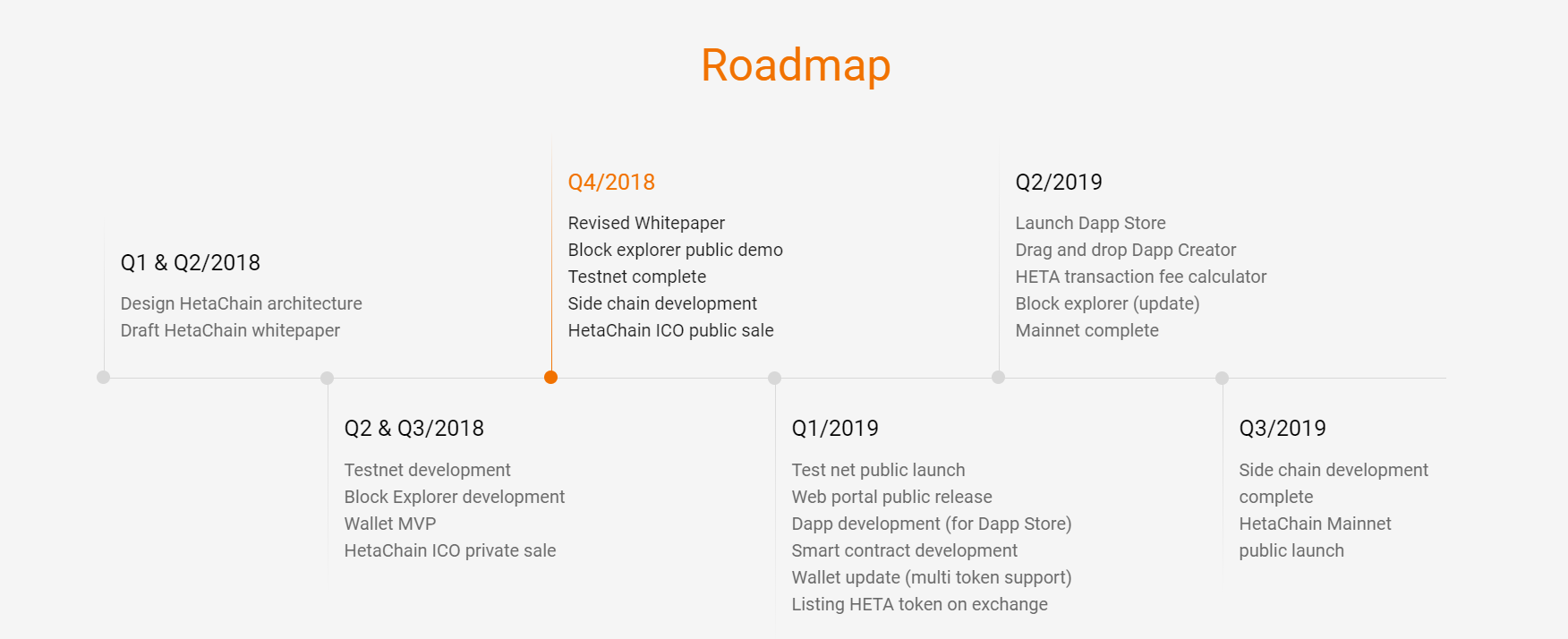 Roadmap

Q1 & Q2/2018

Design HetaChain architecture
Draft HetaChain whitepaper

Q2 & Q3/2018

Testnet development
Block Explorer development
Wallet MVP
HetaChain ICO private sale

Q4/2018

Revised Whitepaper
Block explorer public demo
Testnet complete
Side chain development
HetaChain ICO public sale

Q1/2019

Test net public launch
Web portal public release
Dapp development (for Dapp Store)
Smart contract development
Wallet update (multi token support)
Listing HETA token on exchange

Q2/2019

Launch Dapp Store
Drag and drop Dapp Creator
HETA transaction fee calculator
Block explorer (update)
Mainnet complete

Q3/2019

Side chain development complete
HetaChain Mainnet public launch